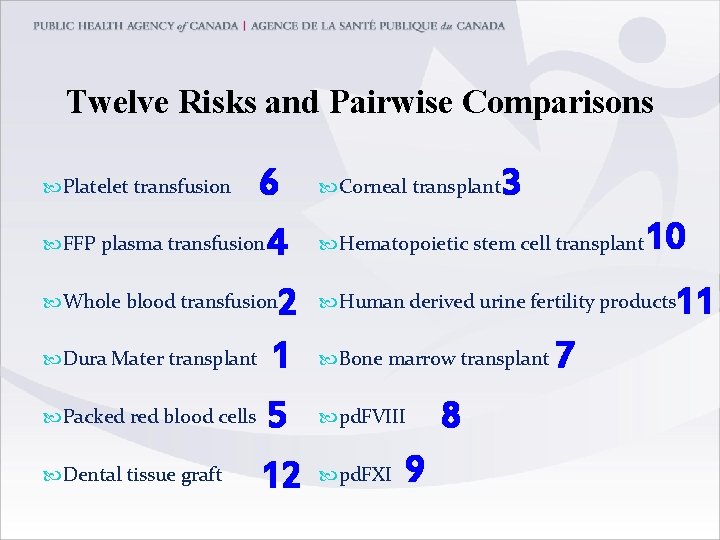 PUBLIC HEALTH AGENCY of CANADA | AGENCE DE LA SANTÉ PUBLIQUE du CANADA

Twelve Risks and Pairwise Comparisons

Platelet transfusion 6

FFP plasma transfusion 4

Whole blood transfusion 2

Dura Mater transplant 1

Packed red blood cells 5

Dental tissue graft 12

Corneal transplant 3

Hematopoietic stem cell transplant 10

Human derived urine fertility products 11

Bone marrow transplant 7

pdFVIII 8

pdFXI 9